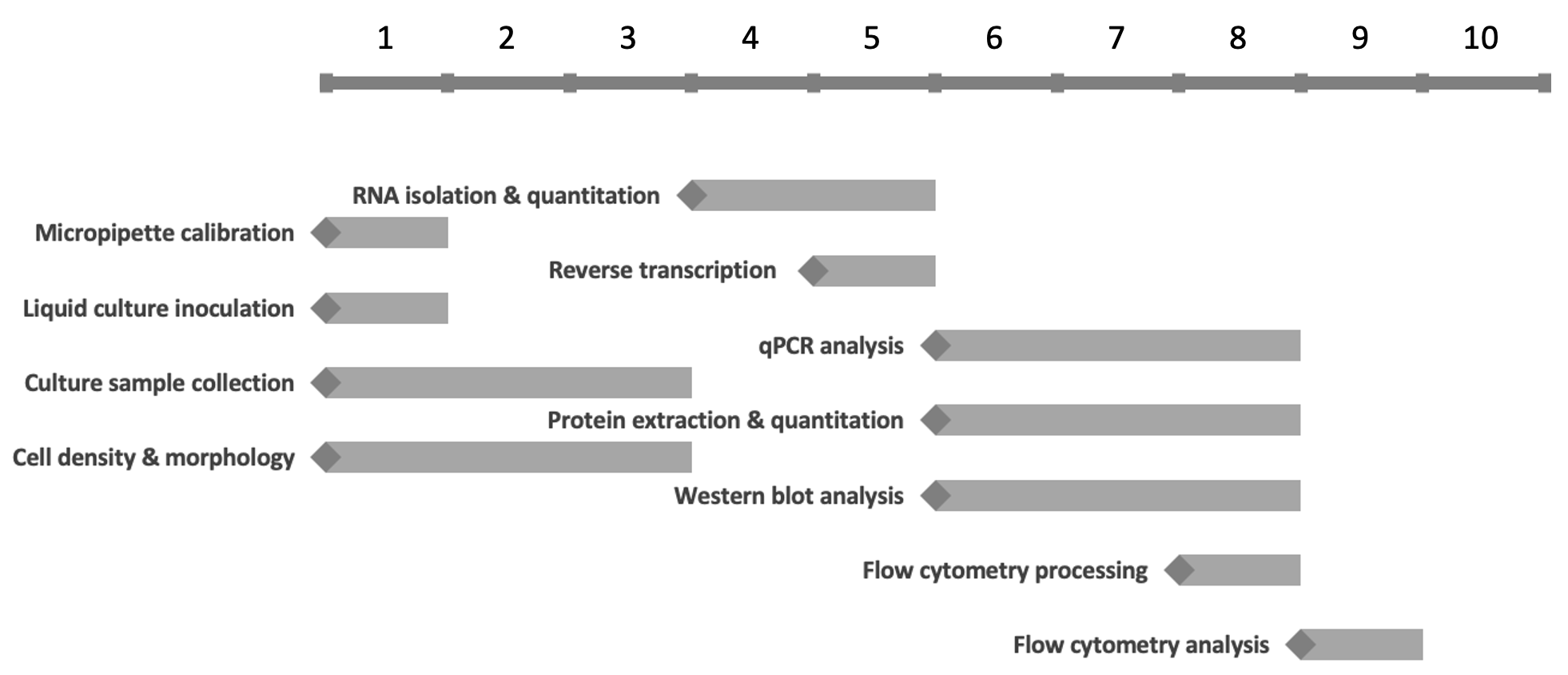 1 2 3 4 5 6 7 8 9 10

RNA isolation & quantitation

Micropipette calibration

Reverse transcription

Liquid culture inoculation

qPCR analysis

Culture sample collection

Protein extraction & quantitation

Cell density & morphology

Western blot analysis

Flow cytometry processing

Flow cytometry analysis